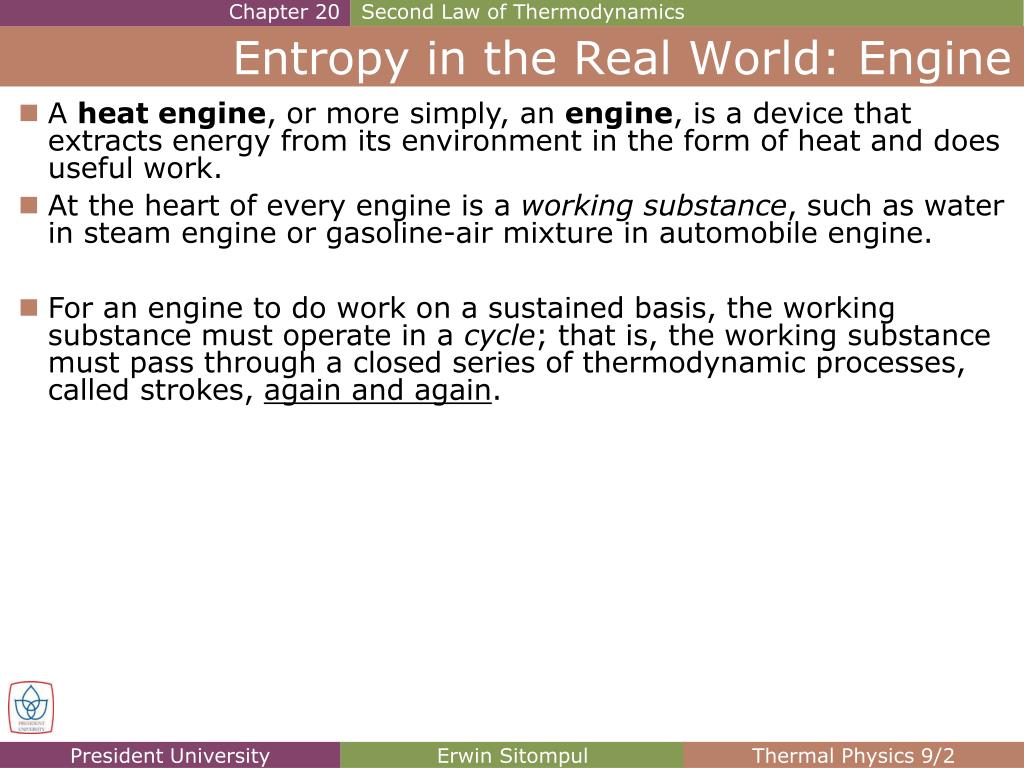 Chapter 20 Second Law of Thermodynamics

Entropy in the Real World: Engine

A heat engine, or more simply, an engine, is a device that extracts energy from its environment in the form of heat and does useful work.

At the heart of every engine is a working substance, such as water in steam engine or gasoline-air mixture in automobile engine.

For an engine to do work on a sustained basis, the working substance must operate in a cycle; that is, the working substance must pass through a closed series of thermodynamic processes, called strokes, again and again.

PRESIDENT UNIVERSITY

President University Erwin Sitompul Thermal Physics 9/2